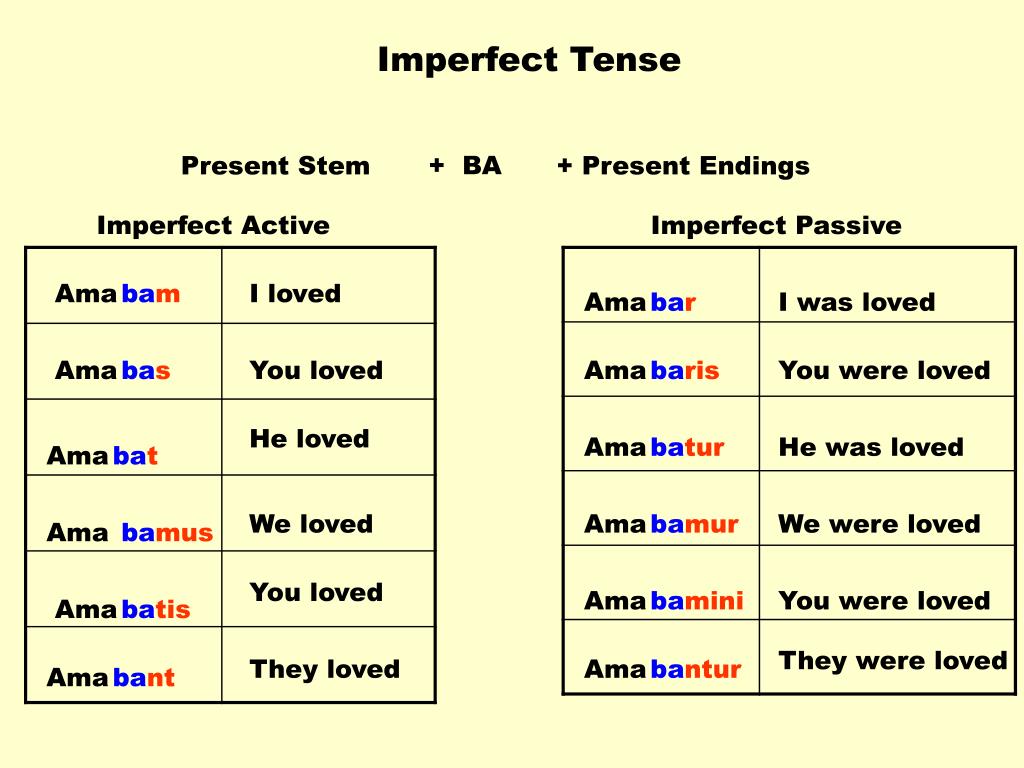 Imperfect Tense

Present Stem + BA + Present Endings

Imperfect Active

| Ama bam | I loved |
|---|---|
| Ama bas | You loved |
| Ama bat | He loved |
| Ama bamus | We loved |
| Ama batis | You loved |
| Ama bant | They loved |

Imperfect Passive

| Ama bar | I was loved |
|---|---|
| Ama baris | You were loved |
| Ama batur | He was loved |
| Ama bamur | We were loved |
| Ama bamini | You were loved |
| Ama bantur | They were loved |